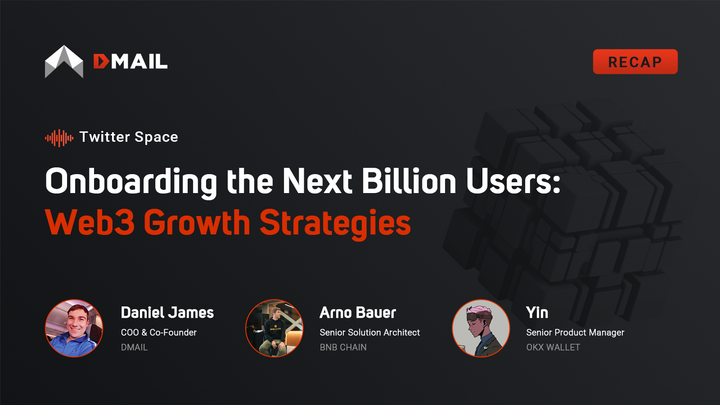 DMAIL

RECAP

Twitter Space

Onboarding the Next Billion Users: Web3 Growth Strategies

Daniel James
COO & Co-Founder
DMAIL

Arno Bauer
Senior Solution Architect
BNB CHAIN

Yin
Senior Product Manager
OKX WALLET